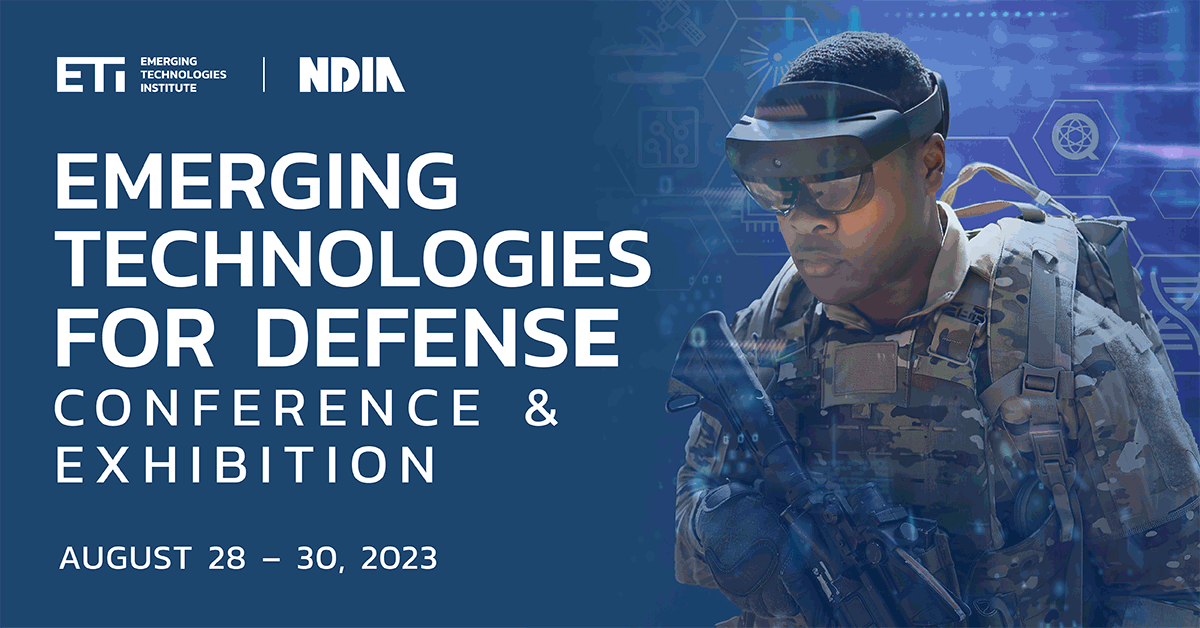 ETI EMERGING TECHNOLOGIES INSTITUTE | NDIA

EMERGING TECHNOLOGIES FOR DEFENSE CONFERENCE & EXHIBITION

AUGUST 28 – 30, 2023